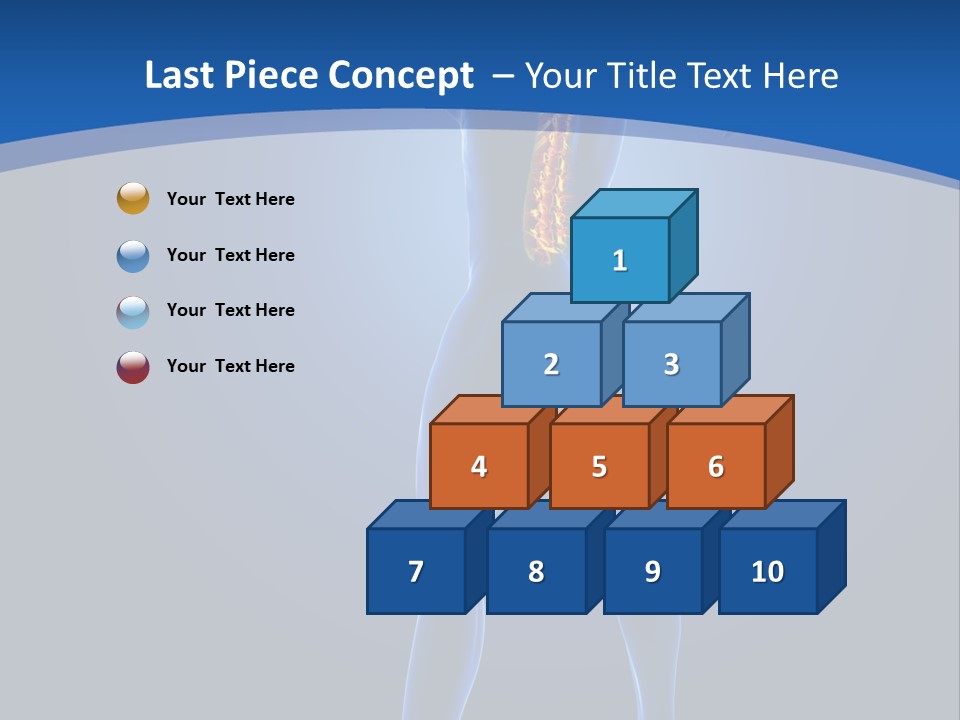 Last Piece Concept – Your Title Text Here

Your Text Here

Your Text Here

Your Text Here

Your Text Here

1

2 3

4 5 6

7 8 9 10